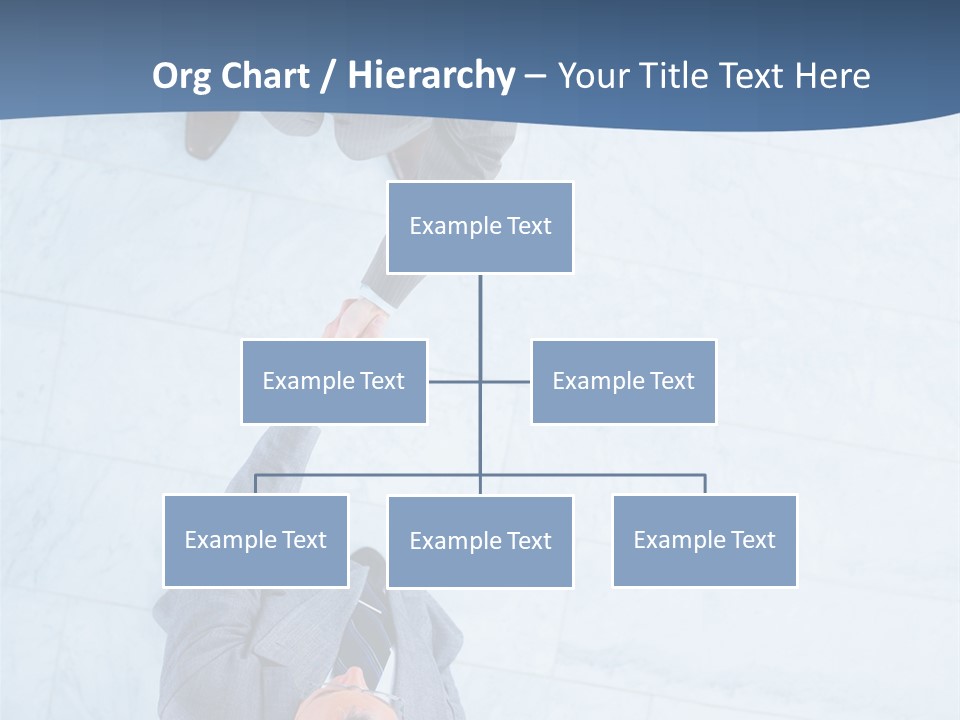 Org Chart / Hierarchy – Your Title Text Here

Example Text

Example Text

Example Text

Example Text

Example Text

Example Text